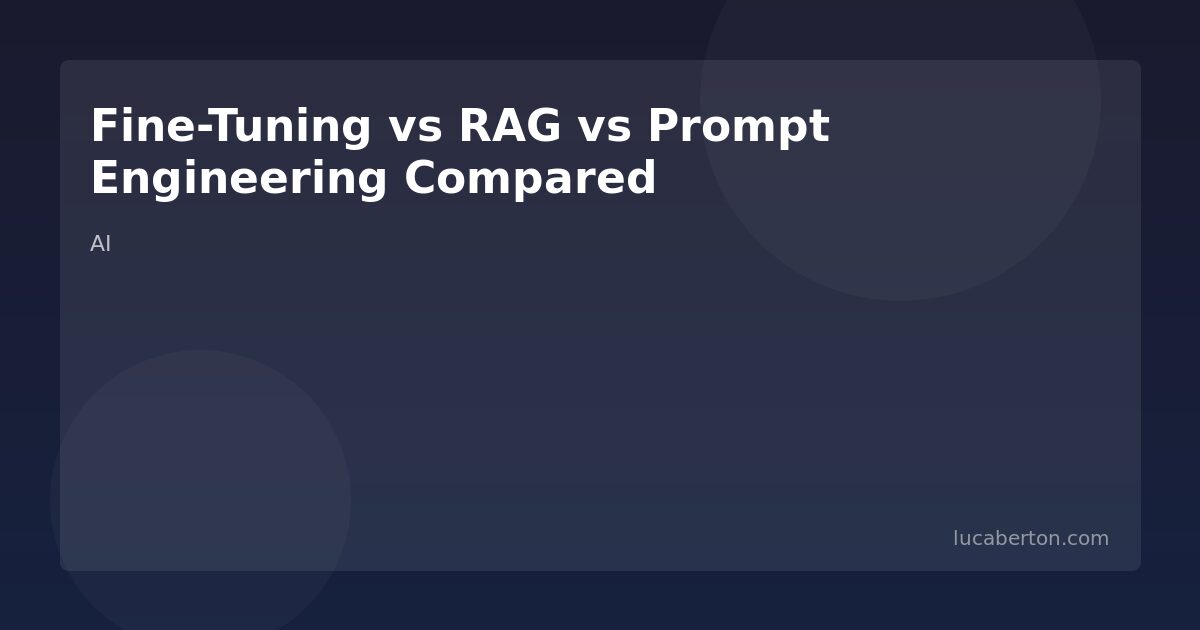 Fine-Tuning vs RAG vs Prompt Engineering Compared

AI

lucaberton.com